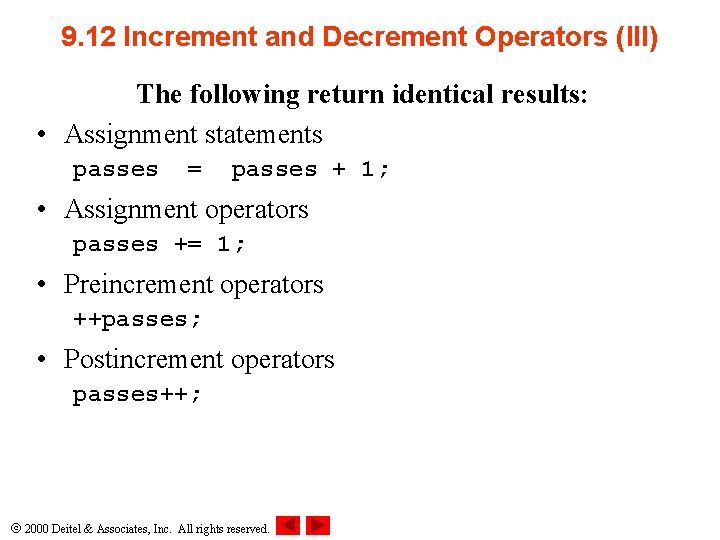 9.12 Increment and Decrement Operators (III)

The following return identical results:

• Assignment statements
passes = passes + 1;

• Assignment operators
passes += 1;

• Preincrement operators
++passes;

• Postincrement operators
passes++;

© 2000 Deitel & Associates, Inc. All rights reserved.